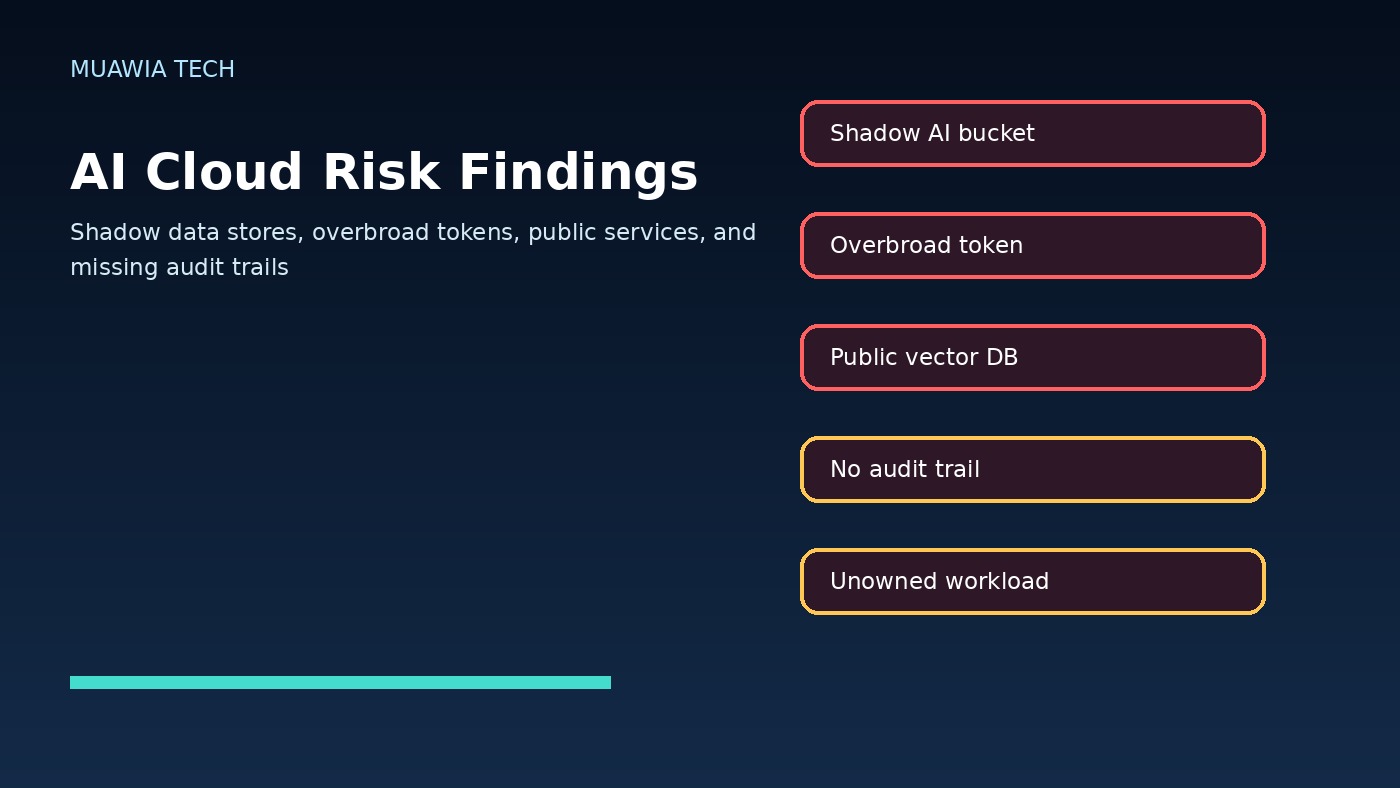 MUAWIA TECH

AI Cloud Risk Findings

Shadow data stores, overbroad tokens, public services, and missing audit trails

Shadow AI bucket

Overbroad token

Public vector DB

No audit trail

Unowned workload